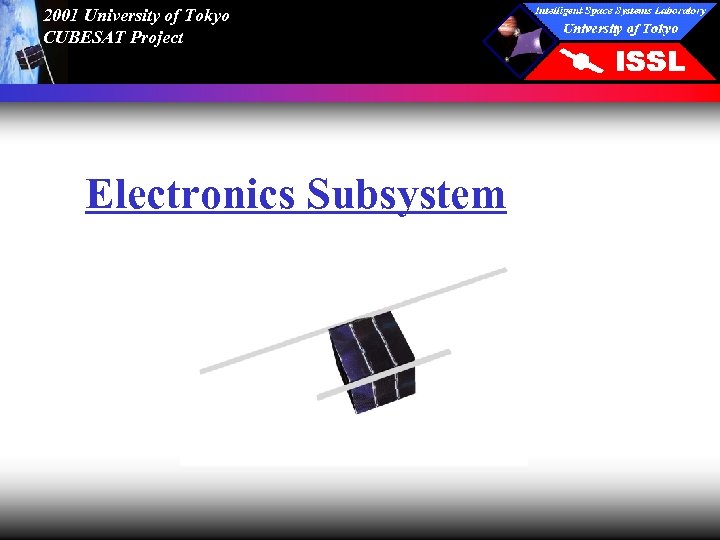 2001 University of Tokyo
CUBESAT Project

Intelligent Space Systems Laboratory
University of Tokyo
ISSL

Electronics Subsystem